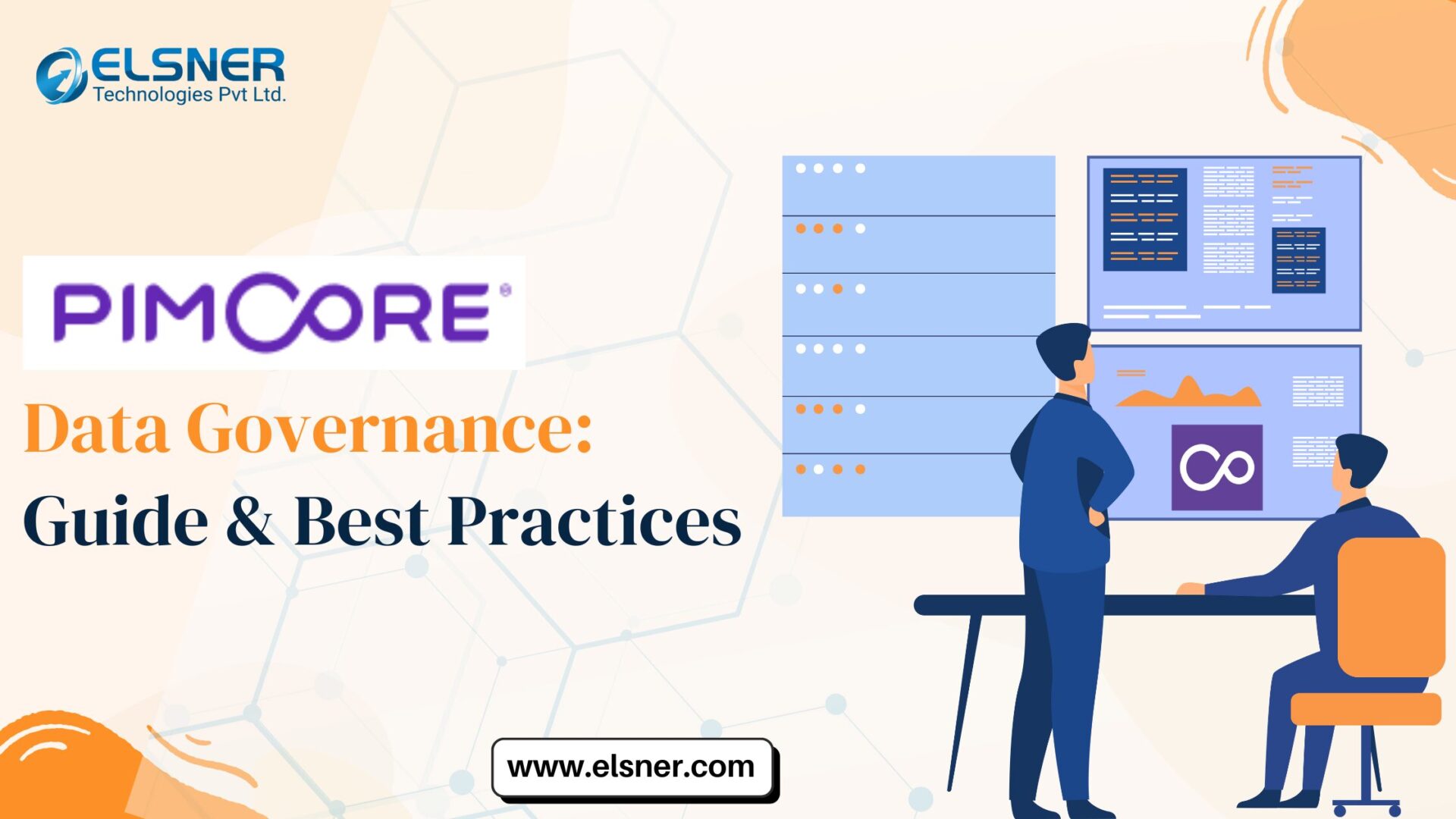 ELSNER
Technologies Pvt Ltd.

PIMCORE®

Data Governance:
Guide & Best Practices

www.elsner.com